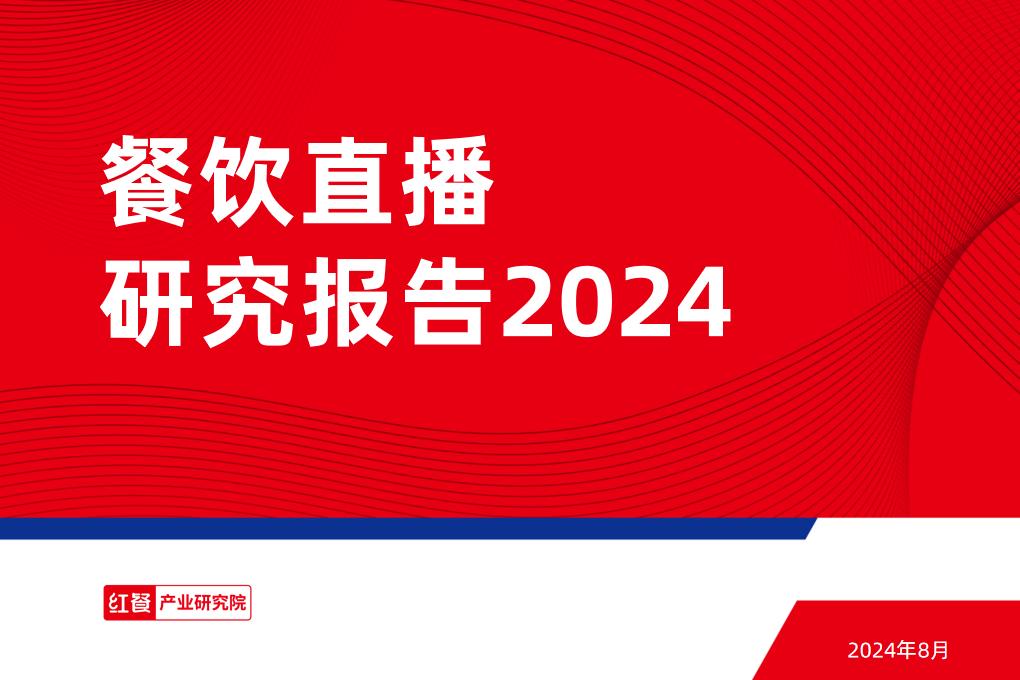 餐饮直播
研究报告2024

红餐 产业研究院

2024年8月